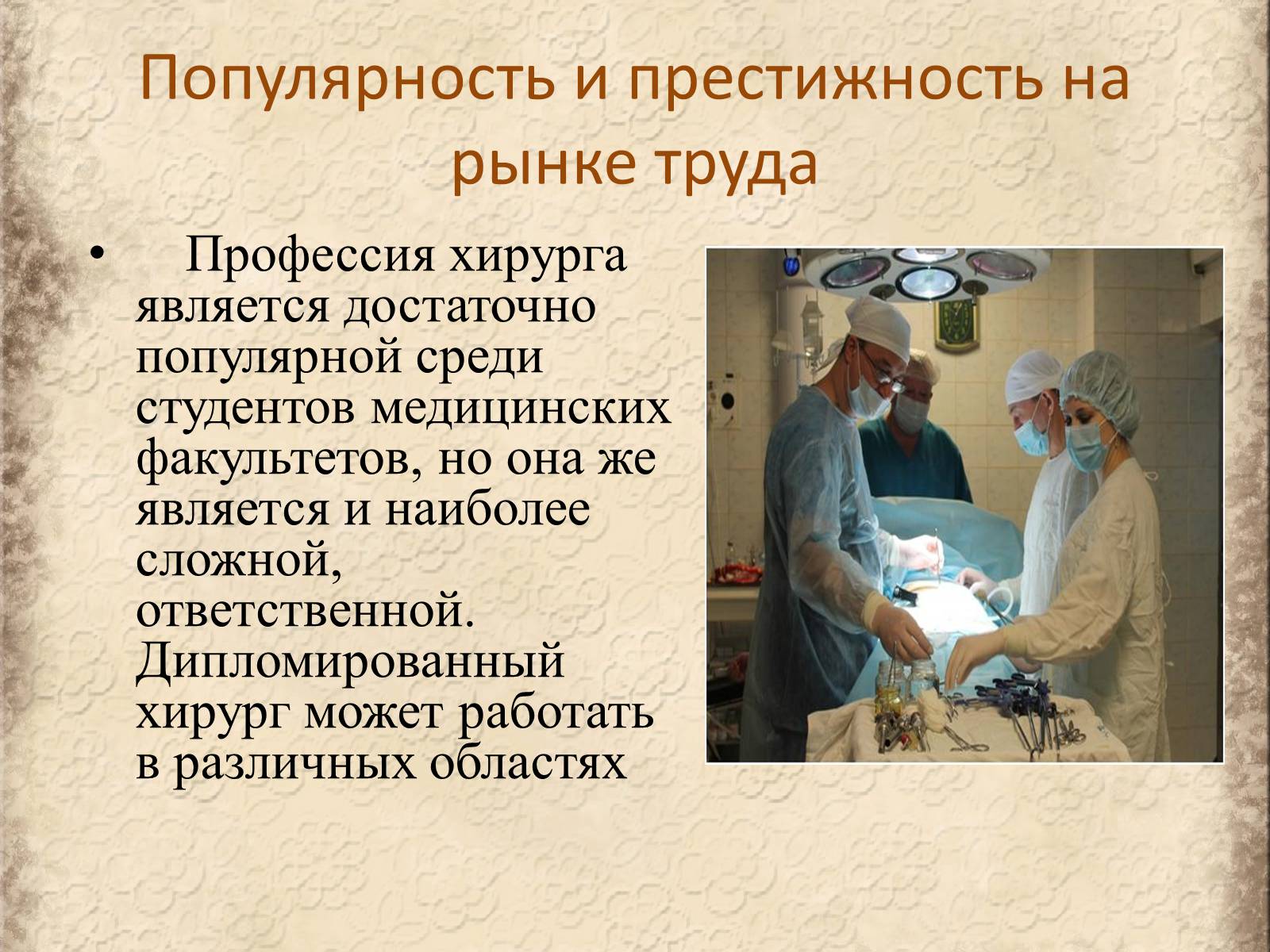 Популярность и престижность на рынке труда

• Профессия хирурга является достаточно популярной среди студентов медицинских факультетов, но она же является и наиболее сложной, ответственной. Дипломированный хирург может работать в различных областях